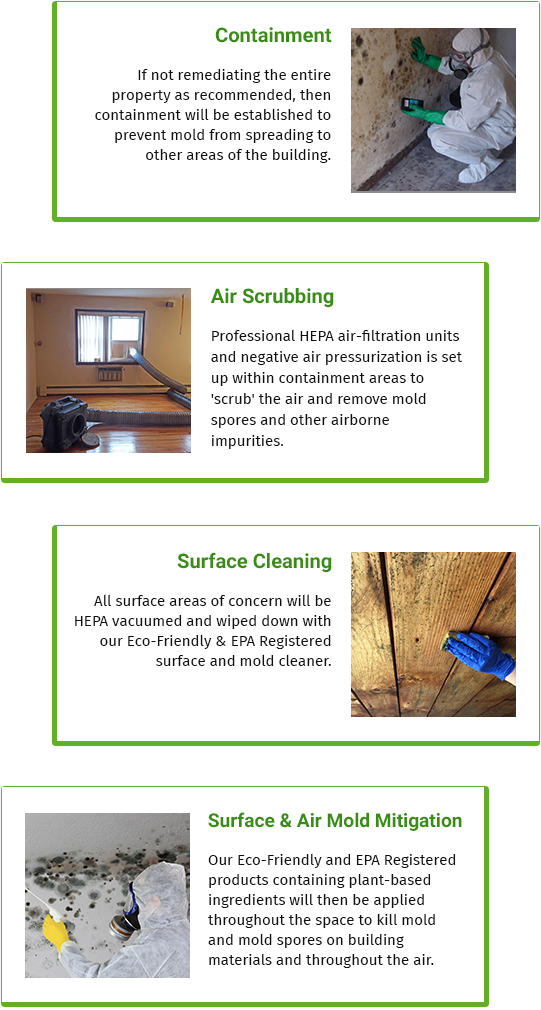 Containment

If not remediating the entire property as recommended, then containment will be established to prevent mold from spreading to other areas of the building.

Air Scrubbing

Professional HEPA air-filtration units and negative air pressurization is set up within containment areas to 'scrub' the air and remove mold spores and other airborne impurities.

Surface Cleaning

All surface areas of concern will be HEPA vacuumed and wiped down with our Eco-Friendly & EPA Registered surface and mold cleaner.

Surface & Air Mold Mitigation

Our Eco-Friendly and EPA Registered products containing plant-based ingredients will then be applied throughout the space to kill mold and mold spores on building materials and throughout the air.